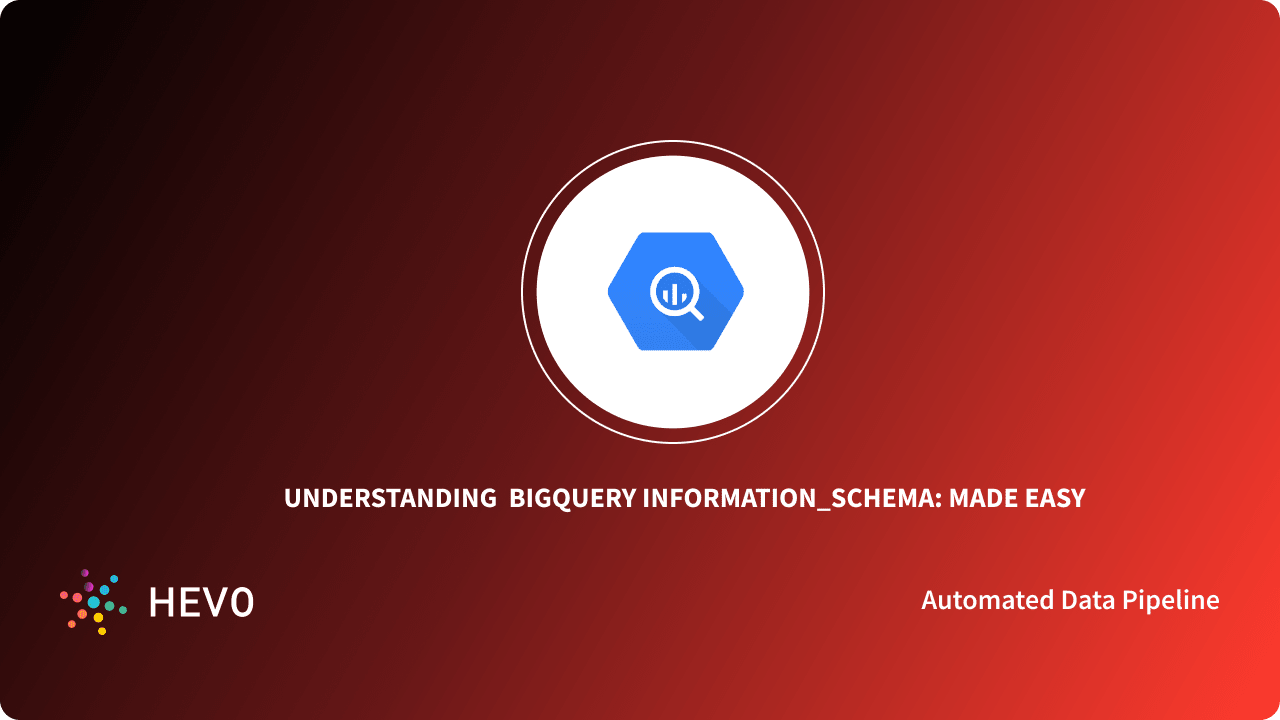 UNDERSTANDING  BIGQUERY INFORMATION_SCHEMA: MADE EASY

HEVO

Automated Data Pipeline